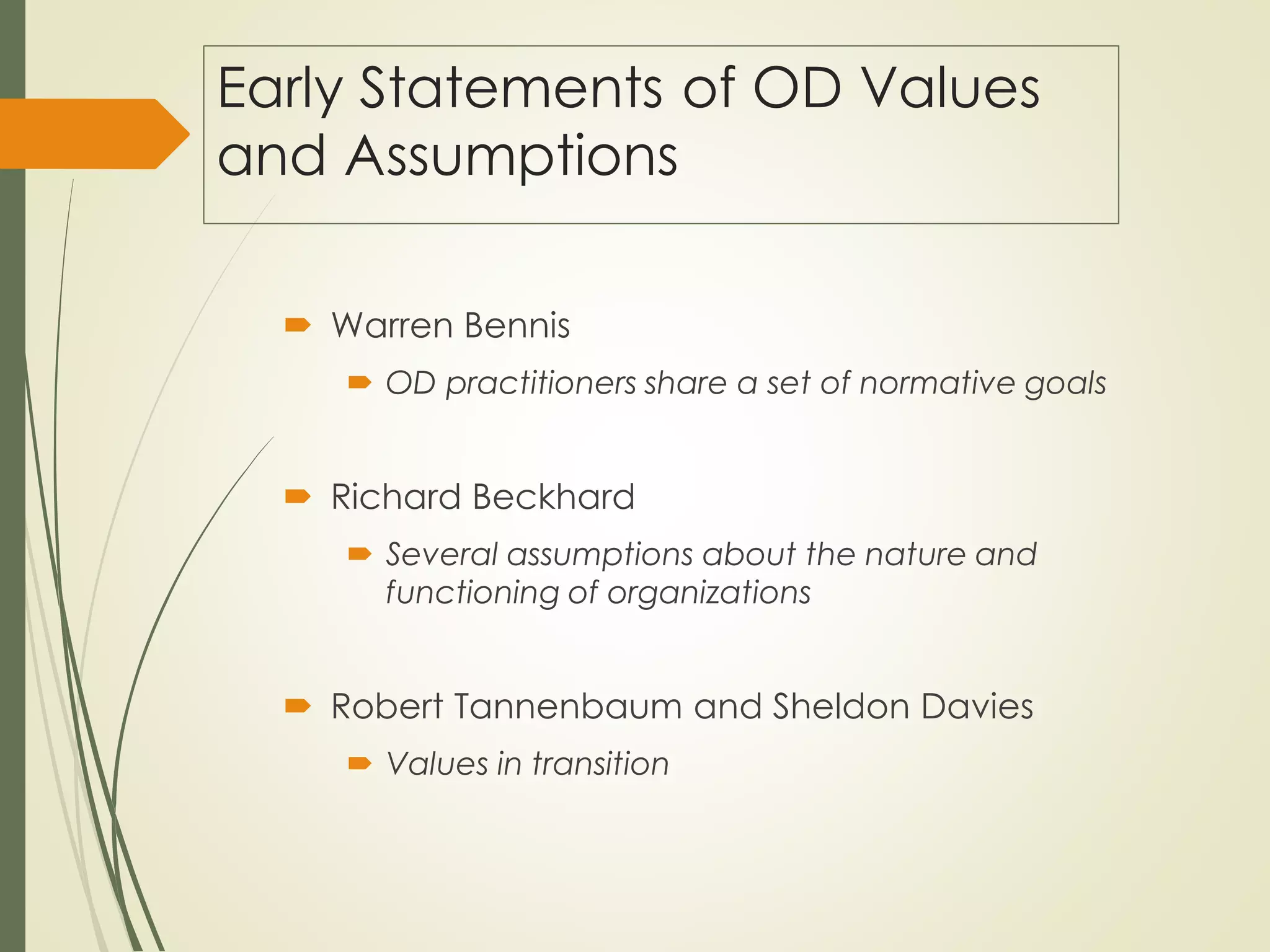 Early Statements of OD Values and Assumptions

Warren Bennis

OD practitioners share a set of normative goals

Richard Beckhard

Several assumptions about the nature and functioning of organizations

Robert Tannenbaum and Sheldon Davies

Values in transition